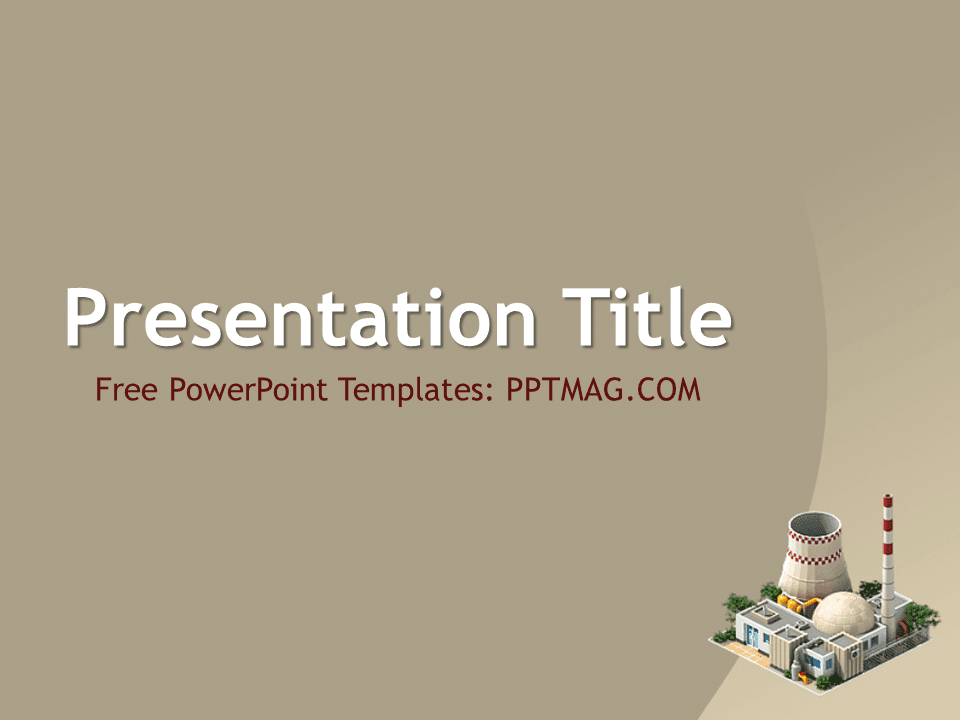 Presentation Title
Free PowerPoint Templates: PPTMAG.COM